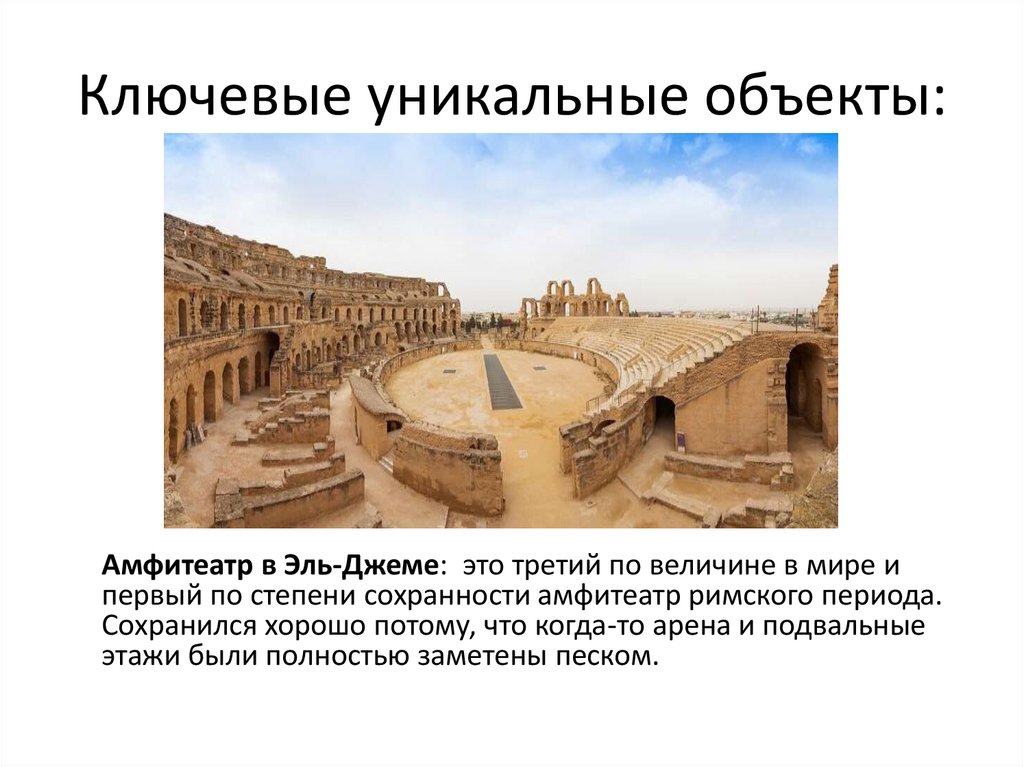 Ключевые уникальные объекты:

Амфитеатр в Эль-Джеме: это третий по величине в мире и первый по степени сохранности амфитеатр римского периода. Сохранился хорошо потому, что когда-то арена и подвальные этажи были полностью заметены песком.